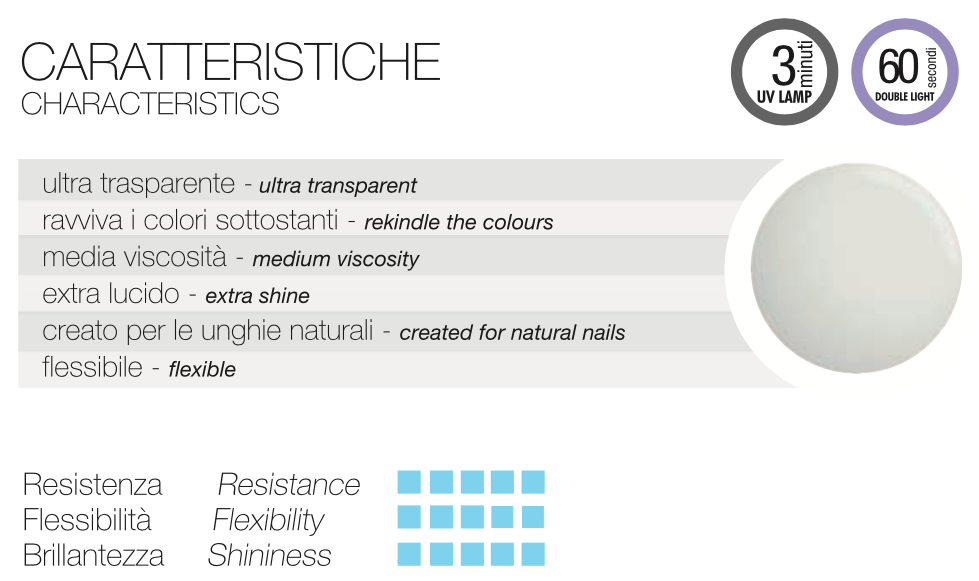 CARATTERISTICHE
CHARACTERISTICS

3 minuti
UV LAMP

60 secondi
DOUBLE LIGHT

ultra trasparente - ultra transparent
ravviva i colori sottostanti - rekindle the colours
media viscosità - medium viscosity
extra lucido - extra shine
creato per le unghie naturali - created for natural nails
flessibile - flexible

Resistenza Resistance
Flessibilità Flexibility
Brillantezza Shininess